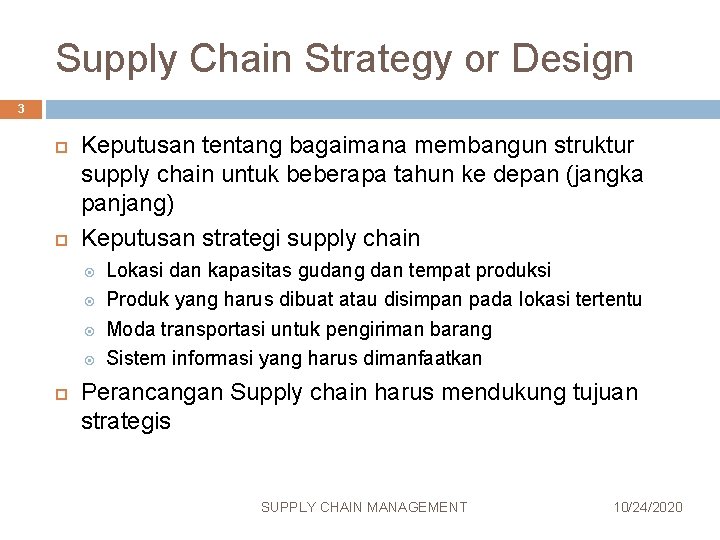 Supply Chain Strategy or Design

3

Keputusan tentang bagaimana membangun struktur supply chain untuk beberapa tahun ke depan (jangka panjang)

Keputusan strategi supply chain

Lokasi dan kapasitas gudang dan tempat produksi

Produk yang harus dibuat atau disimpan pada lokasi tertentu

Moda transportasi untuk pengiriman barang

Sistem informasi yang harus dimanfaatkan

Perancangan Supply chain harus mendukung tujuan strategis

SUPPLY CHAIN MANAGEMENT

10/24/2020